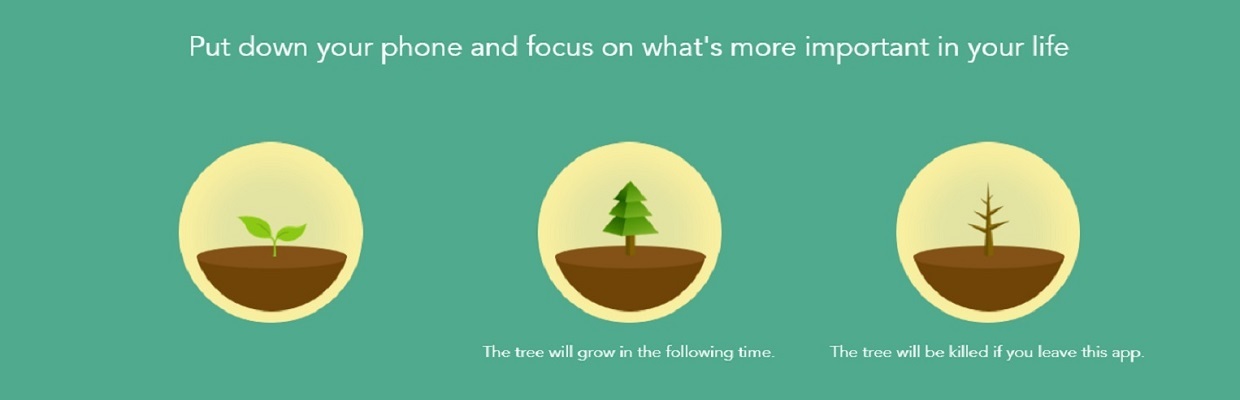 Put down your phone and focus on what's more important in your life

The tree will grow in the following time.

The tree will be killed if you leave this app.